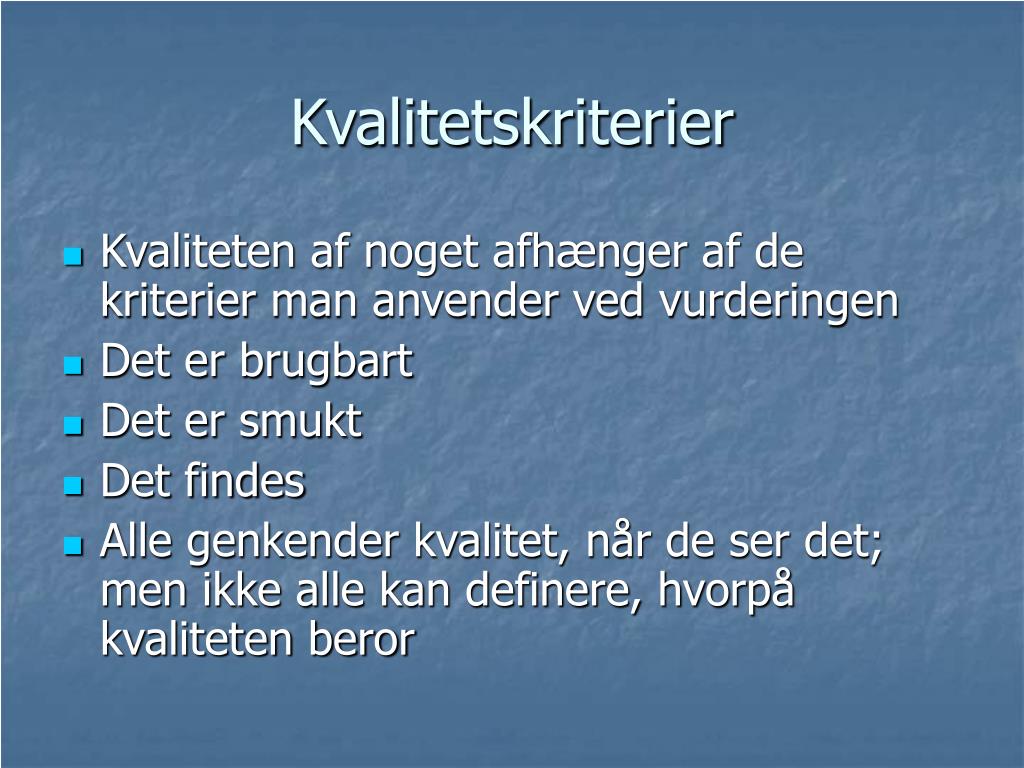 Kvalitetskriterier

- Kvaliteten af noget afhænger af de kriterier man anvender ved vurderingen
- Det er brugbart
- Det er smukt
- Det findes
- Alle genkender kvalitet, når de ser det; men ikke alle kan definere, hvorpå kvaliteten beror